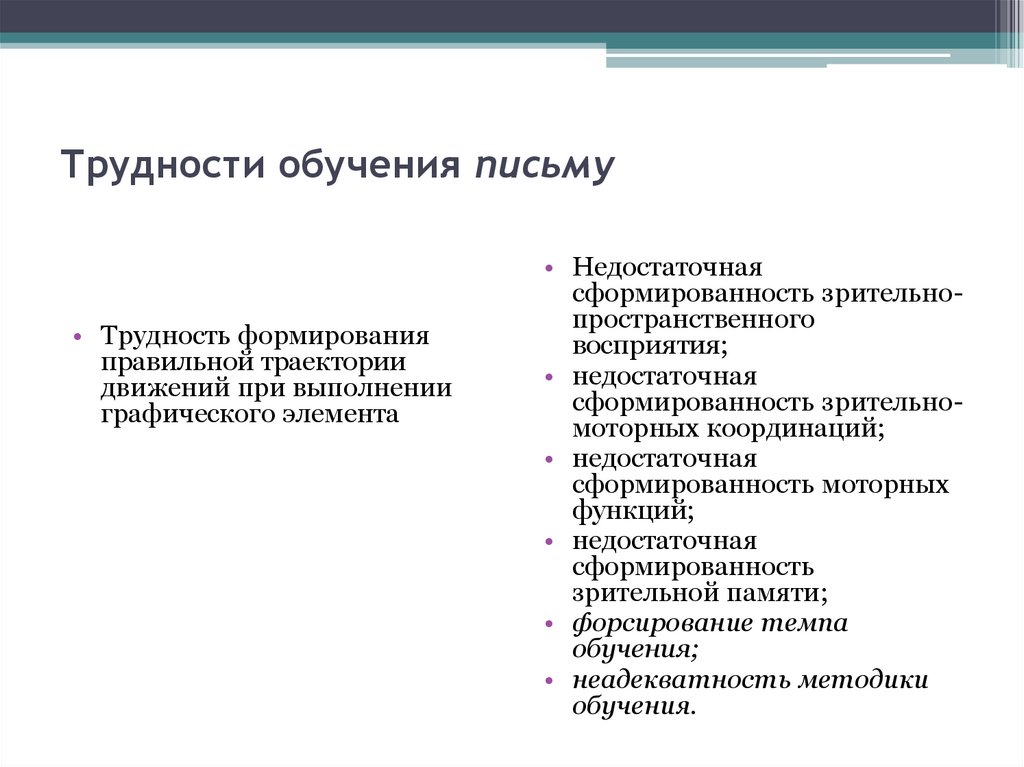 Трудности обучения письму

• Трудность формирования правильной траектории движений при выполнении графического элемента

• Недостаточная сформированность зрительно-пространственного восприятия;
• недостаточная сформированность зрительно-моторных координаций;
• недостаточная сформированность моторных функций;
• недостаточная сформированность зрительной памяти;
• форсирование темпа обучения;
• неадекватность методики обучения.